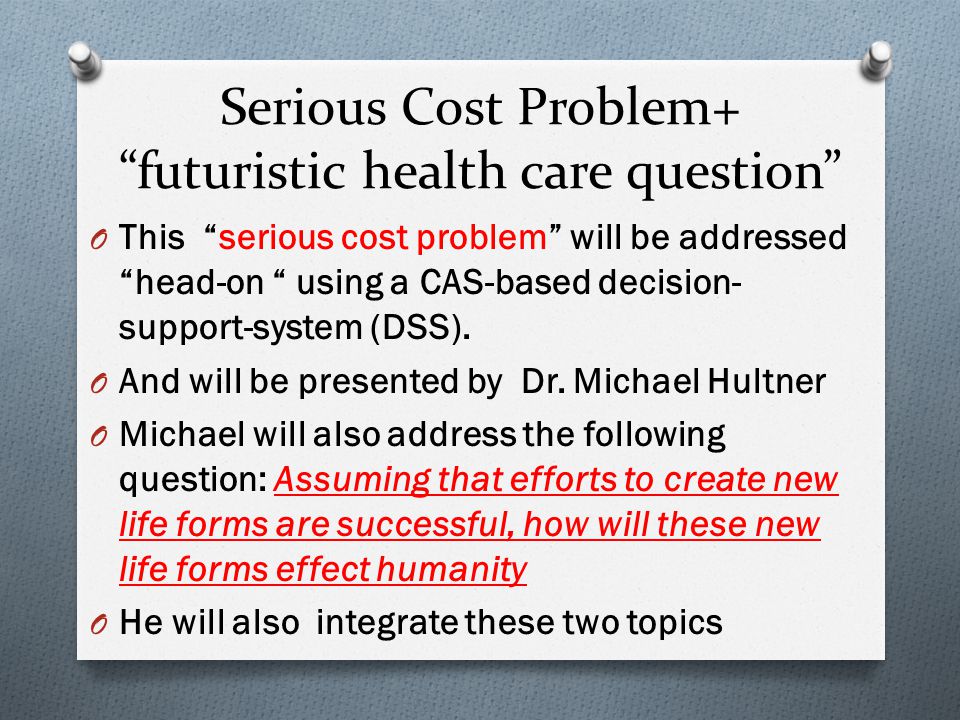 Serious Cost Problem+
“futuristic health care question”

O This “serious cost problem” will be addressed “head-on “ using a CAS-based decision-support-system (DSS).

O And will be presented by Dr. Michael Hultner

O Michael will also address the following question: Assuming that efforts to create new life forms are successful, how will these new life forms effect humanity

O He will also integrate these two topics